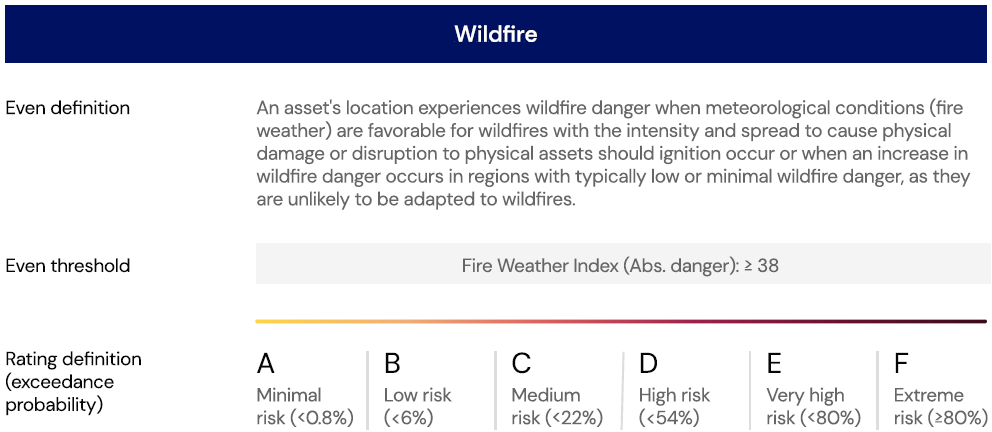 Wildfire

Even definition

An asset's location experiences wildfire danger when meteorological conditions (fire weather) are favorable for wildfires with the intensity and spread to cause physical damage or disruption to physical assets should ignition occur or when an increase in wildfire danger occurs in regions with typically low or minimal wildfire danger, as they are unlikely to be adapted to wildfires.

Even threshold

Fire Weather Index (Abs. danger): ≥ 38

Rating definition (exceedance probability)

A
Minimal risk (<0.8%)

B
Low risk (<6%)

C
Medium risk (<22%)

D
High risk (<54%)

E
Very high risk (<80%)

F
Extreme risk (≥80%)